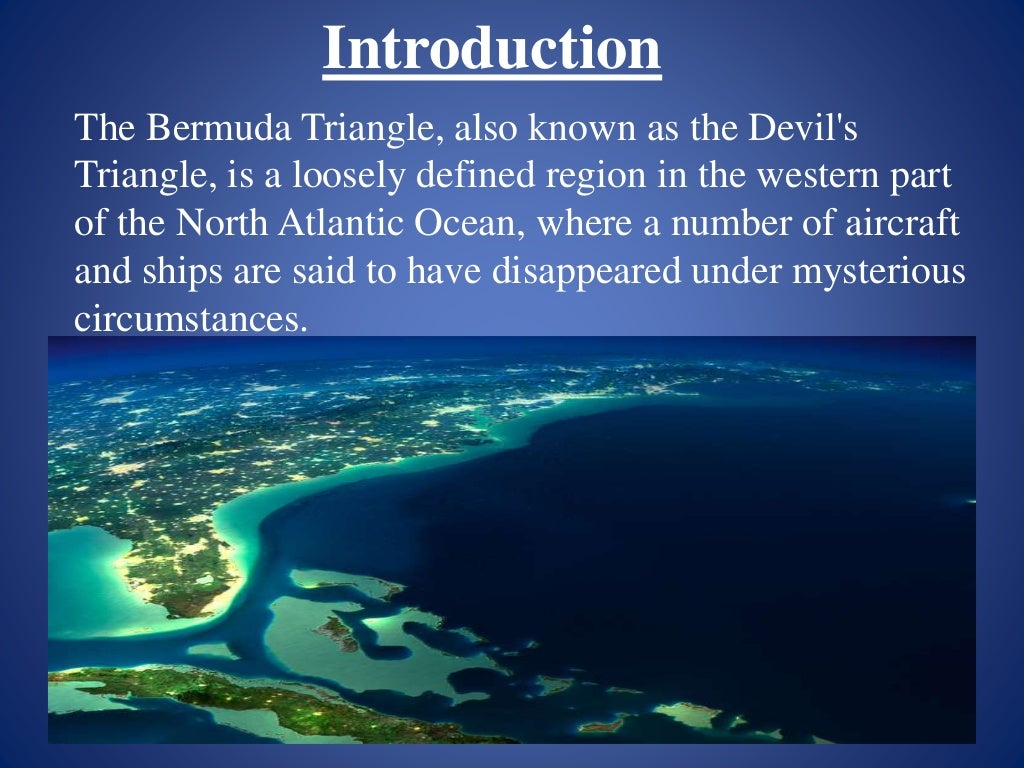 Introduction

The Bermuda Triangle, also known as the Devil's Triangle, is a loosely defined region in the western part of the North Atlantic Ocean, where a number of aircraft and ships are said to have disappeared under mysterious circumstances.